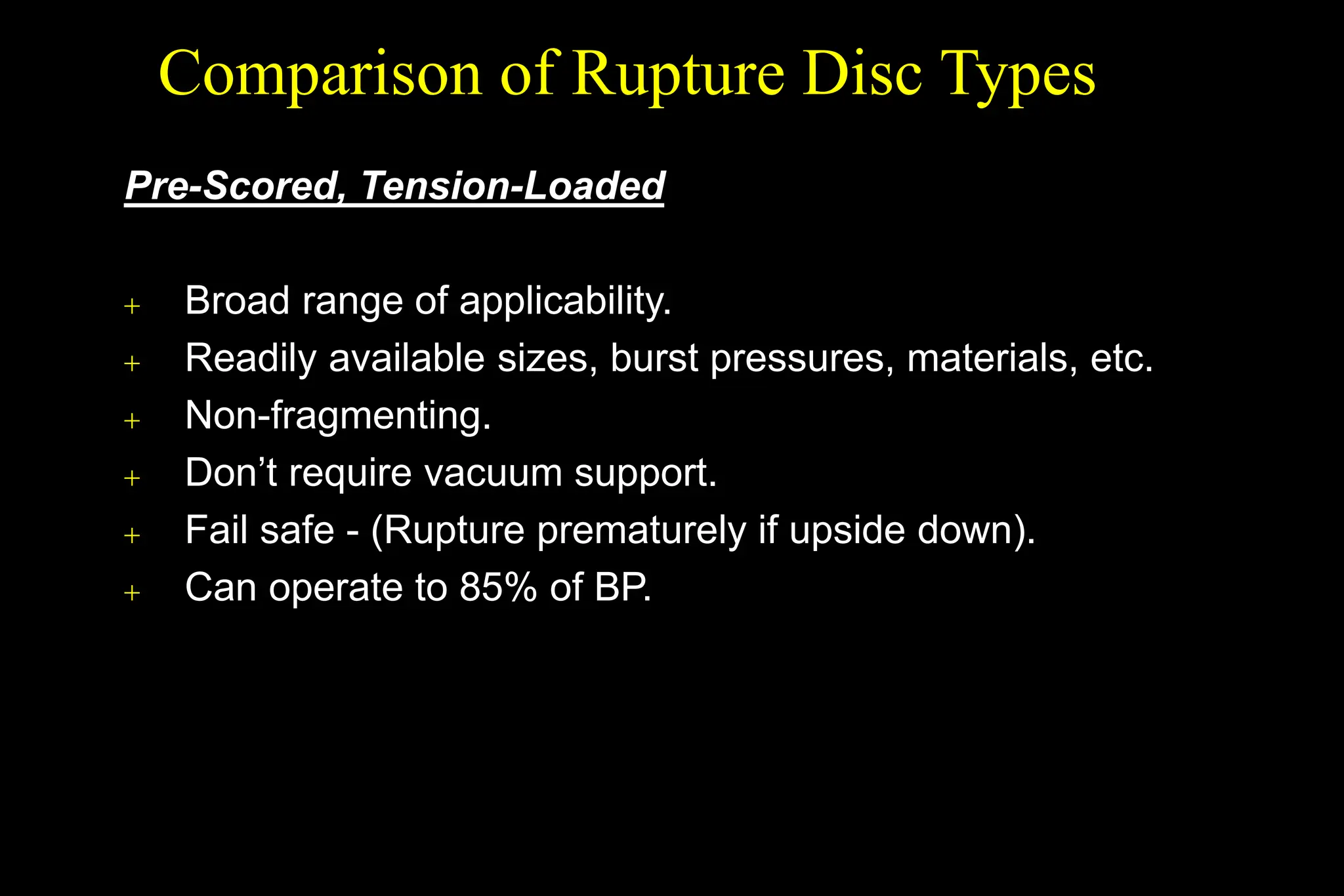 Comparison of Rupture Disc Types

Pre-Scored, Tension-Loaded

+ Broad range of applicability.
+ Readily available sizes, burst pressures, materials, etc.
+ Non-fragmenting.
+ Don’t require vacuum support.
+ Fail safe - (Rupture prematurely if upside down).
+ Can operate to 85% of BP.